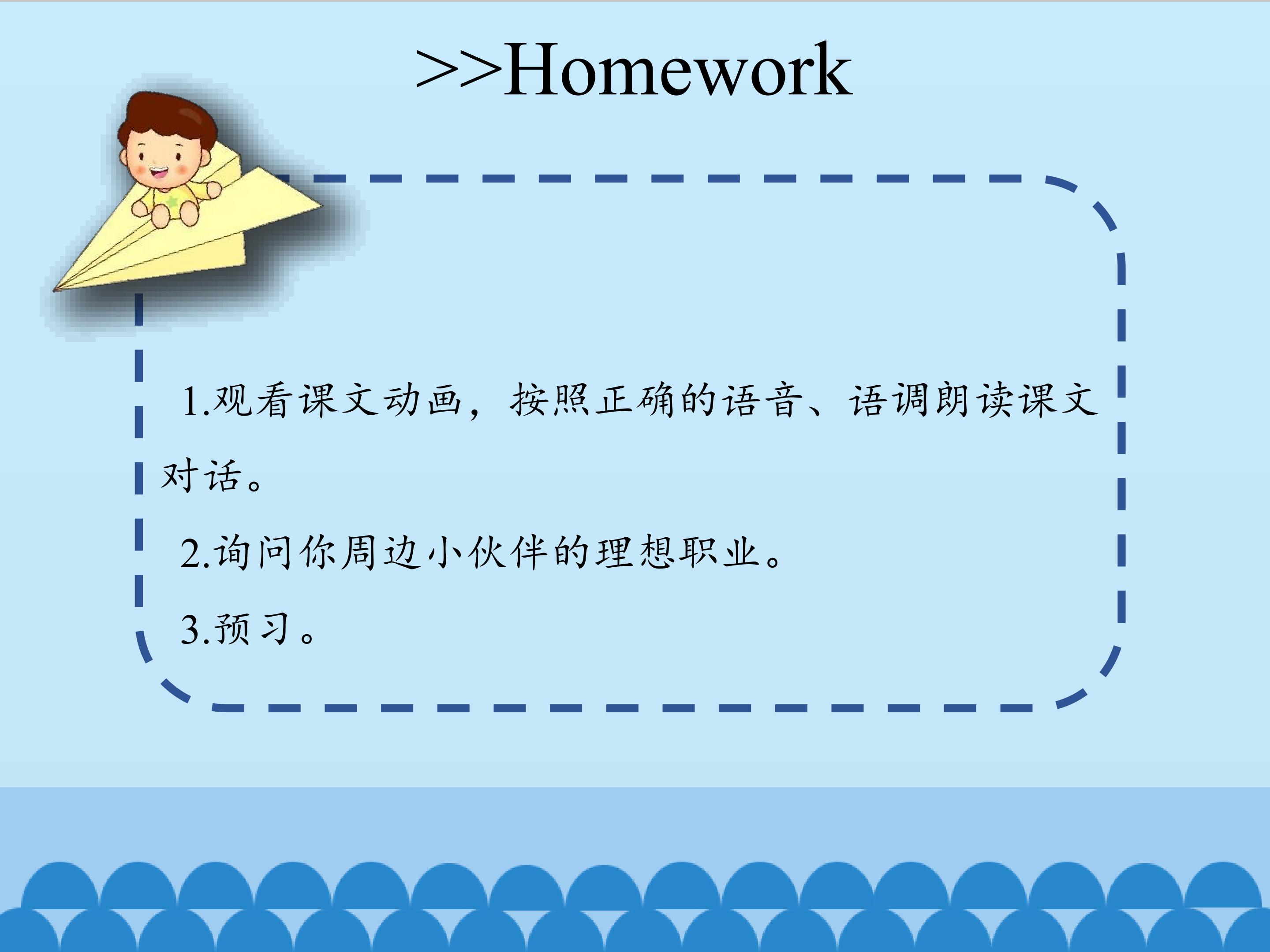 >>Homework

1.观看课文动画，按照正确的语音、语调朗读课文对话。

2.询问你周边小伙伴的理想职业。

3.预习。